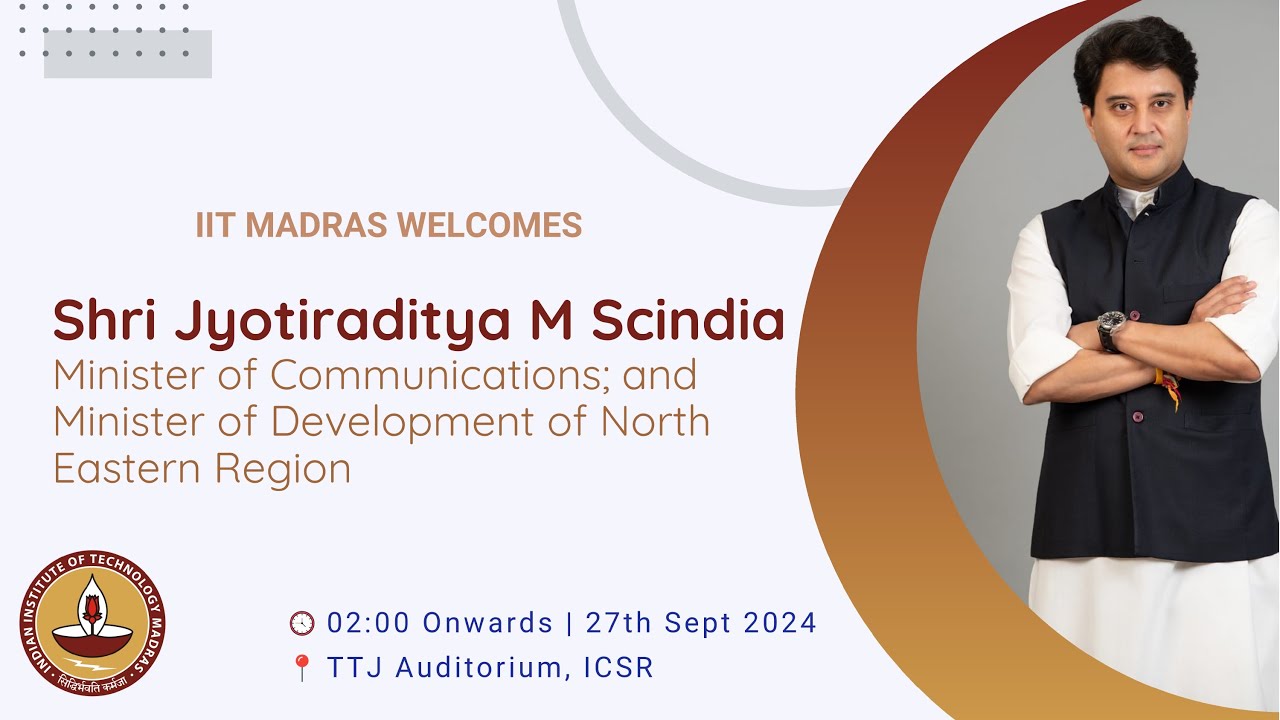 IIT MADRAS WELCOMES

Shri Jyotiraditya M Scindia
Minister of Communications; and Minister of Development of North Eastern Region

INDIAN INSTITUTE OF TECHNOLOGY MADRAS
सिद्धिर्भवति कर्मजा

02:00 Onwards | 27th Sept 2024
TTJ Auditorium, ICSR